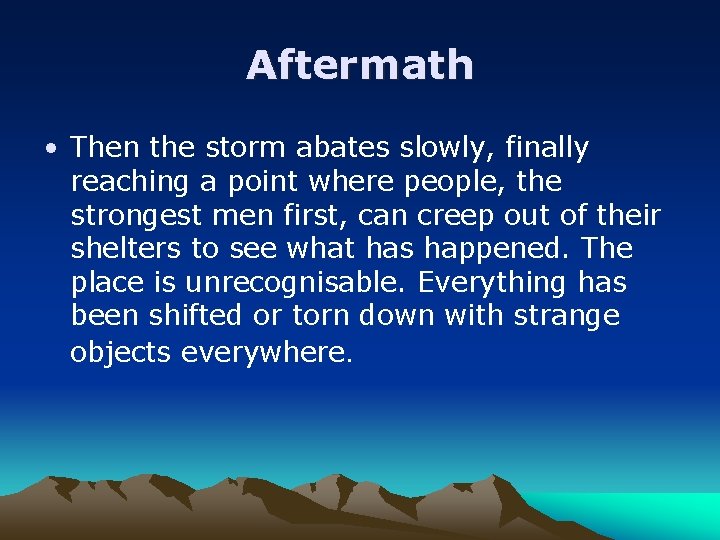 Aftermath

• Then the storm abates slowly, finally reaching a point where people, the strongest men first, can creep out of their shelters to see what has happened. The place is unrecognisable. Everything has been shifted or torn down with strange objects everywhere.